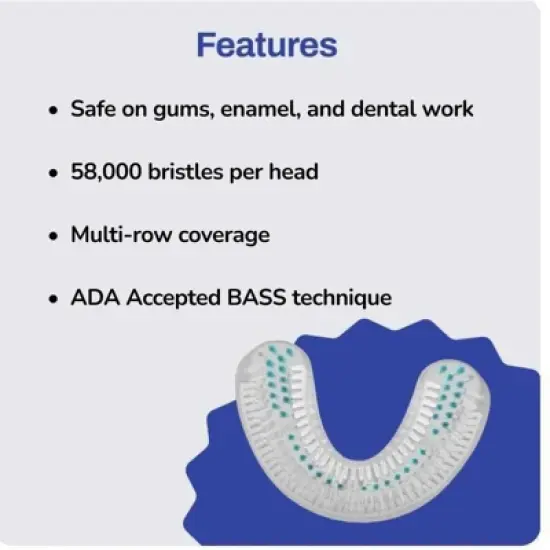 Features

• Safe on gums, enamel, and dental work

• 58,000 bristles per head

• Multi-row coverage

• ADA Accepted BASS technique